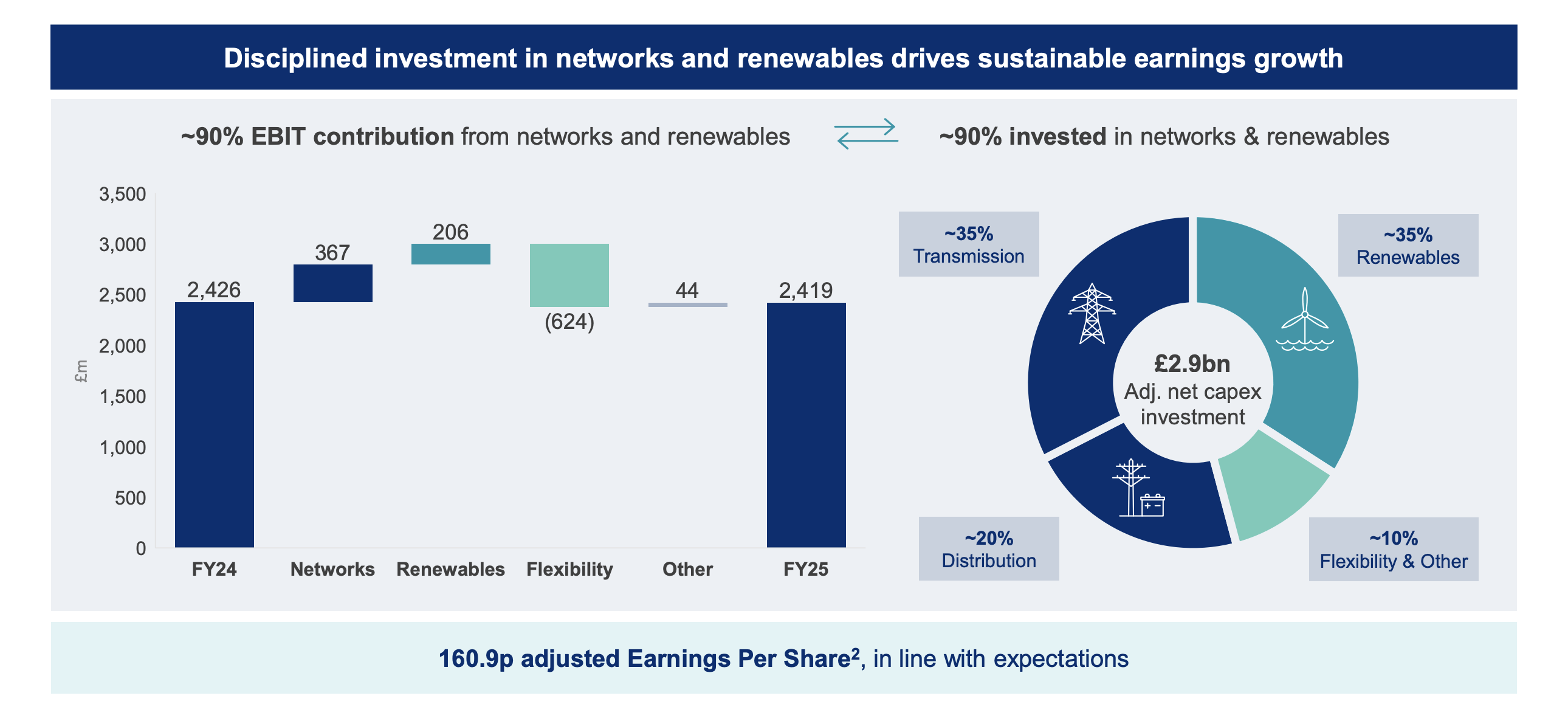 Disciplined investment in networks and renewables drives sustainable earnings growth

~90% EBIT contribution from networks and renewables

~90% invested in networks & renewables

3,500
3,000
2,500
2,000
1,500
1,000
500
0

£m

2,426
367
206
(624)
44
2,419

FY24
Networks
Renewables
Flexibility
Other
FY25

~35%
Transmission

~35%
Renewables

£2.9bn
Adj. net capex investment

~20%
Distribution

~10%
Flexibility & Other

160.9p adjusted Earnings Per Share$^2$, in line with expectations